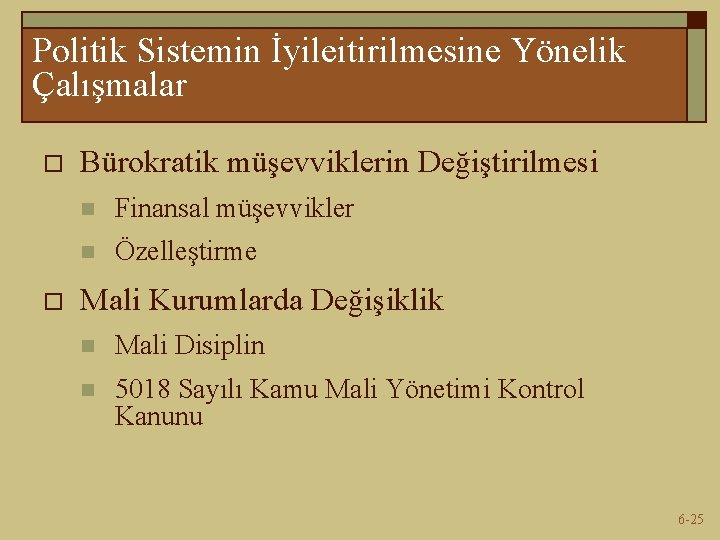 Politik Sistemin İyileitirilmesine Yönelik Çalışmalar

Bürokratik müşevviklerin Değiştirilmesi

Finansal müşevvikler

Özelleştirme

Mali Kurumlarda Değişiklik

Mali Disiplin

5018 Sayılı Kamu Mali Yönetimi Kontrol Kanunu

6-25